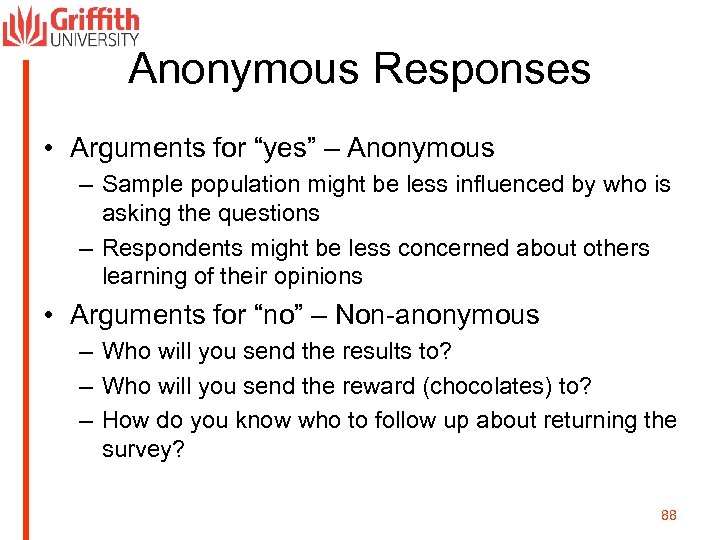 Griffith UNIVERSITY

Anonymous Responses

• Arguments for “yes” – Anonymous
– Sample population might be less influenced by who is asking the questions
– Respondents might be less concerned about others learning of their opinions

• Arguments for “no” – Non-anonymous
– Who will you send the results to?
– Who will you send the reward (chocolates) to?
– How do you know who to follow up about returning the survey?

88